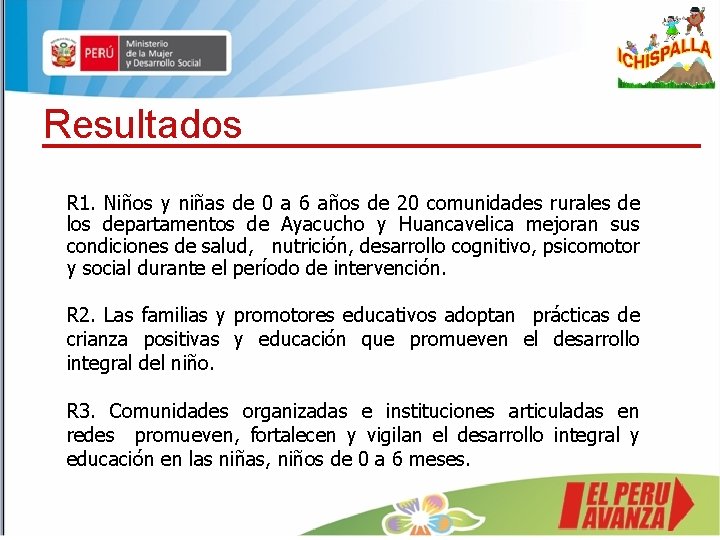 PERÚ Ministerio de la Mujer y Desarrollo Social

ICHISPALLA

Resultados

R1. Niños y niñas de 0 a 6 años de 20 comunidades rurales de los departamentos de Ayacucho y Huancavelica mejoran sus condiciones de salud, nutrición, desarrollo cognitivo, psicomotor y social durante el período de intervención.

R2. Las familias y promotores educativos adoptan prácticas de crianza positivas y educación que promueven el desarrollo integral del niño.

R3. Comunidades organizadas e instituciones articuladas en redes promueven, fortalecen y vigilan el desarrollo integral y educación en las niñas, niños de 0 a 6 meses.

EL PERU AVANZA